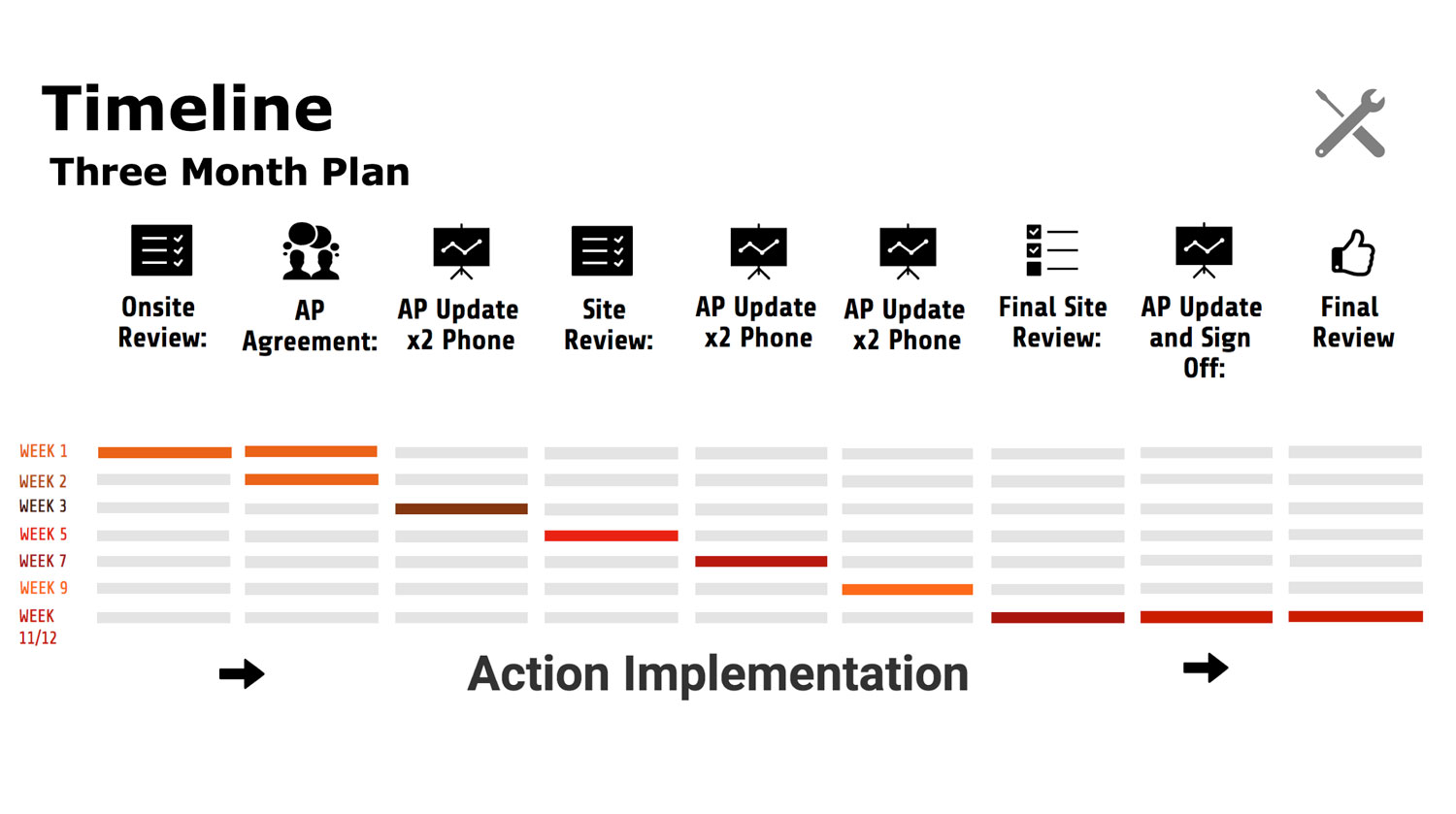 Timeline
Three Month Plan

Onsite Review:

AP Agreement:

AP Update x2 Phone

Site Review:

AP Update x2 Phone

AP Update x2 Phone

Final Site Review:

AP Update and Sign Off:

Final Review

WEEK 1
WEEK 2
WEEK 3
WEEK 5
WEEK 7
WEEK 9
WEEK 11/12

Action Implementation